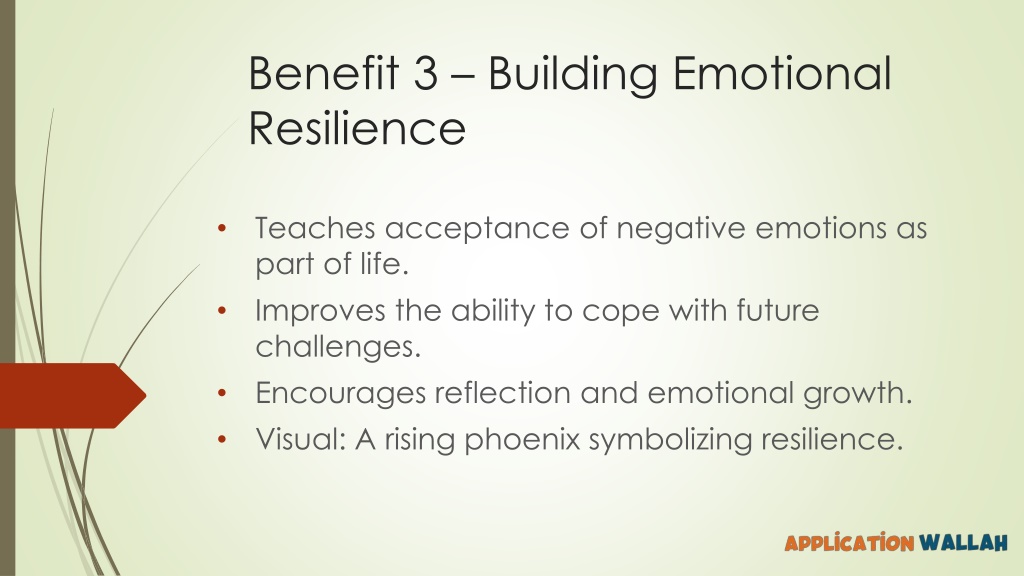 Benefit 3 – Building Emotional Resilience

• Teaches acceptance of negative emotions as part of life.
• Improves the ability to cope with future challenges.
• Encourages reflection and emotional growth.
• Visual: A rising phoenix symbolizing resilience.

APPLICATION WALLAH